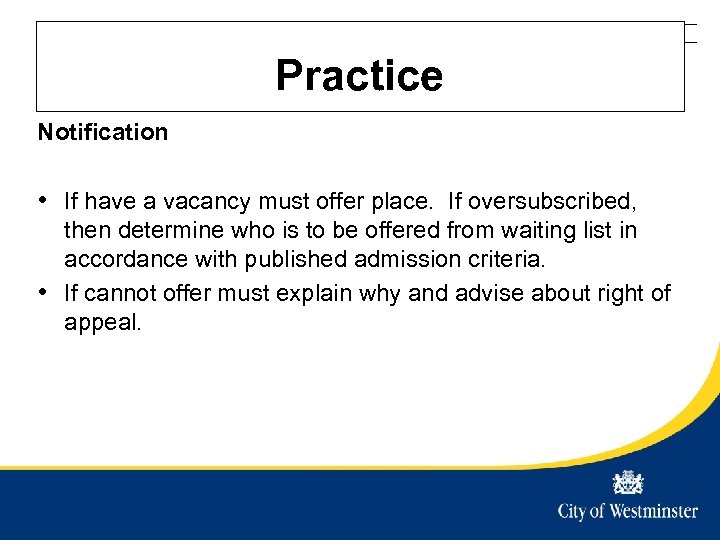 Practice

Notification

• If have a vacancy must offer place. If oversubscribed, then determine who is to be offered from waiting list in accordance with published admission criteria.
• If cannot offer must explain why and advise about right of appeal.

City of Westminster